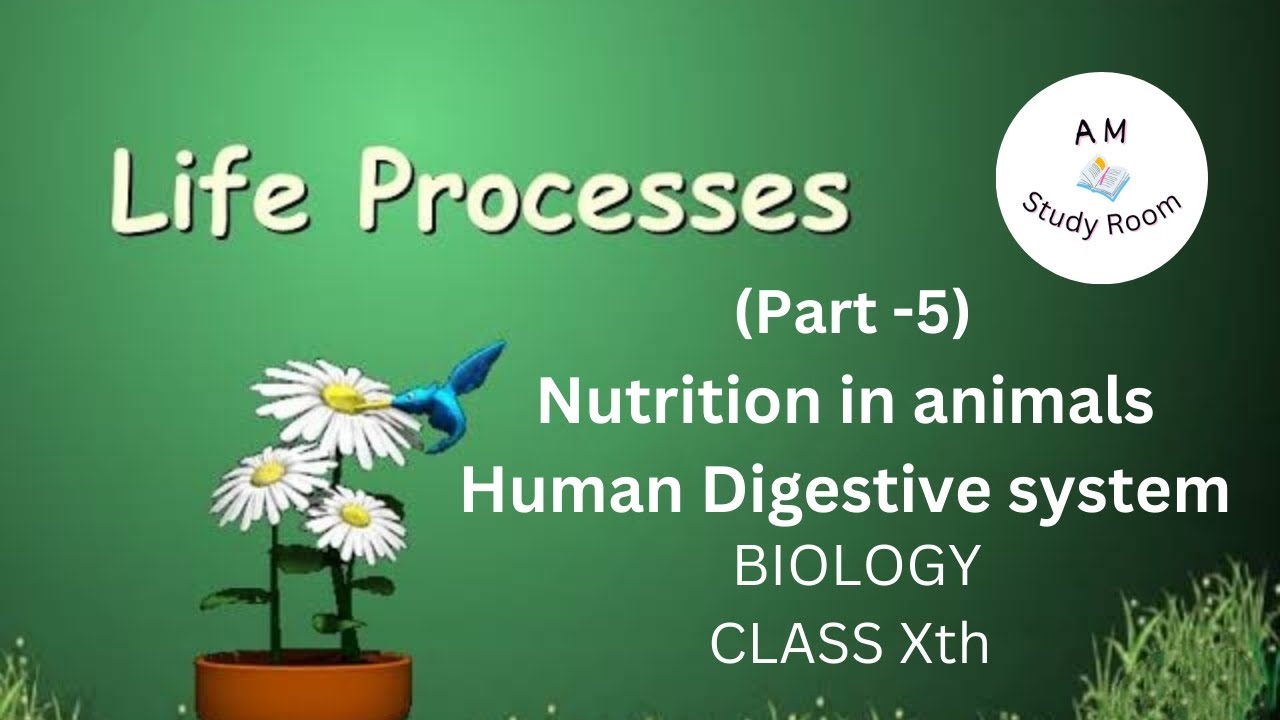 Life Processes

A M
Study Room

(Part -5)
Nutrition in animals
Human Digestive system
BIOLOGY
CLASS Xth